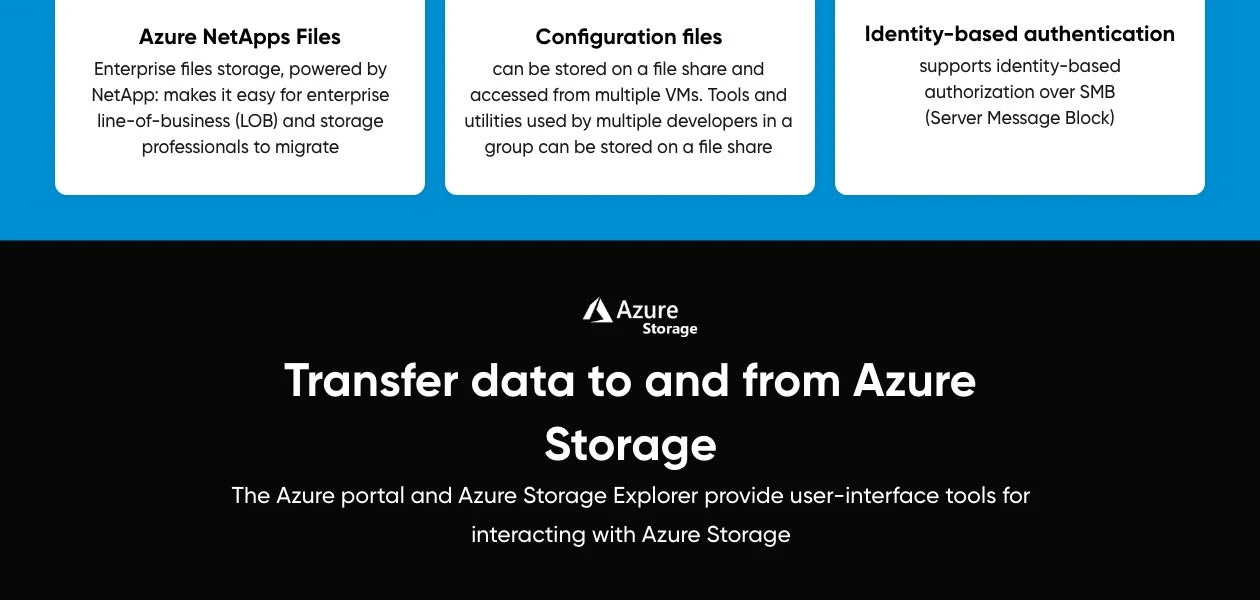 Azure NetApps Files
Enterprise files storage, powered by NetApp: makes it easy for enterprise line-of-business (LOB) and storage professionals to migrate

Configuration files
can be stored on a file share and accessed from multiple VMs. Tools and utilities used by multiple developers in a group can be stored on a file share

Identity-based authentication
supports identity-based authorization over SMB (Server Message Block)

Azure
Storage

Transfer data to and from Azure Storage

The Azure portal and Azure Storage Explorer provide user-interface tools for interacting with Azure Storage